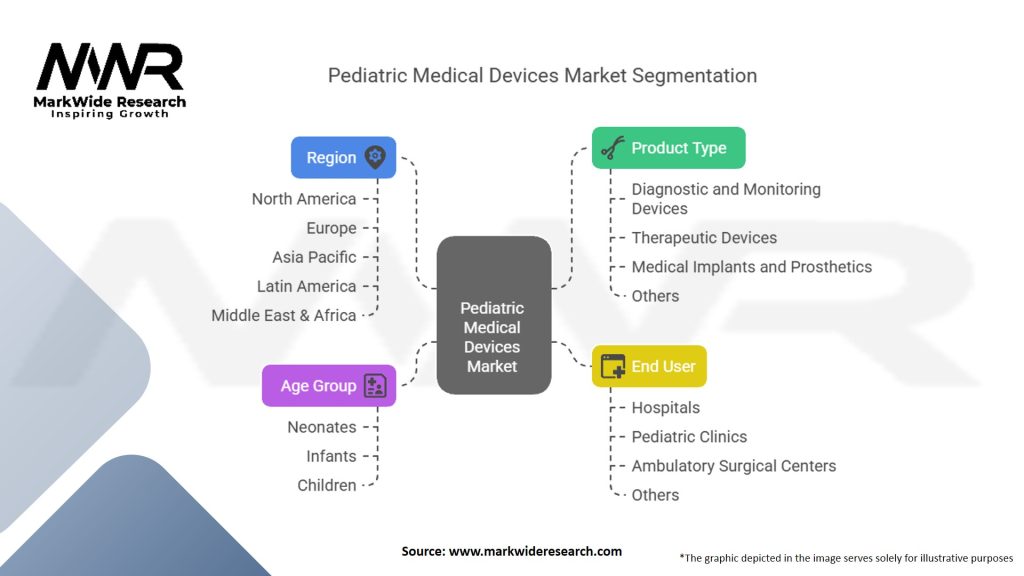 MWR
MarkWide Research
Inspiring Growth

Pediatric Medical Devices Market Segmentation

Region
North America
Europe
Asia Pacific
Latin America
Middle East & Africa

Age Group
Neonates
Infants
Children

Pediatric Medical Devices Market

Product Type
Diagnostic and Monitoring Devices
Therapeutic Devices
Medical Implants and Prosthetics
Others

End User
Hospitals
Pediatric Clinics
Ambulatory Surgical Centers
Others

Source: www.markwideresearch.com

*The graphic depicted in the image serves solely for illustrative purposes